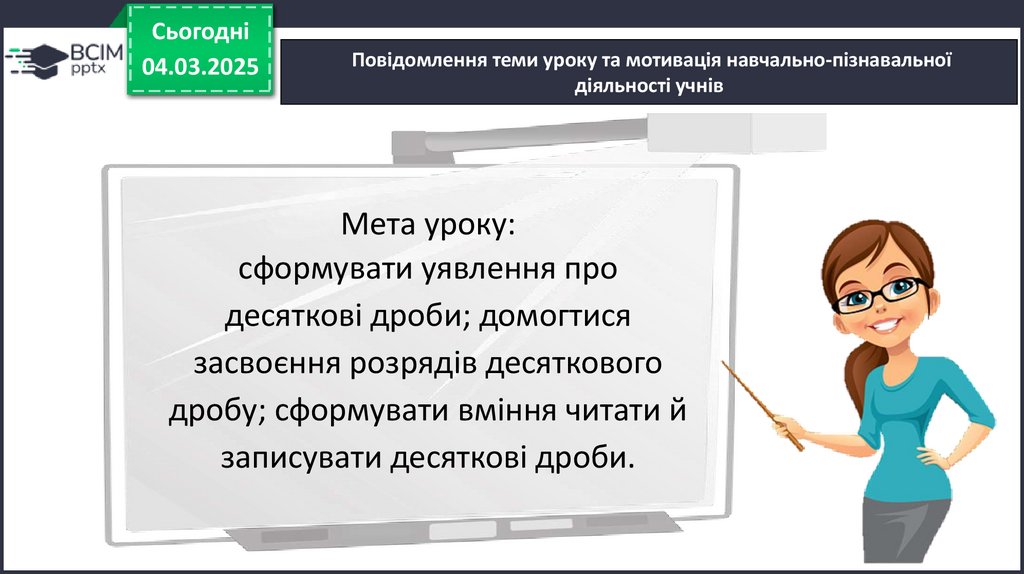 ВСІМ pptx

Сьогодні 04.03.2025

Повідомлення теми уроку та мотивація навчально-пізнавальної діяльності учнів

Мета уроку:
сформувати уявлення про десяткові дроби; домогтися засвоєння розрядів десяткового дробу; сформувати вміння читати й записувати десяткові дроби.